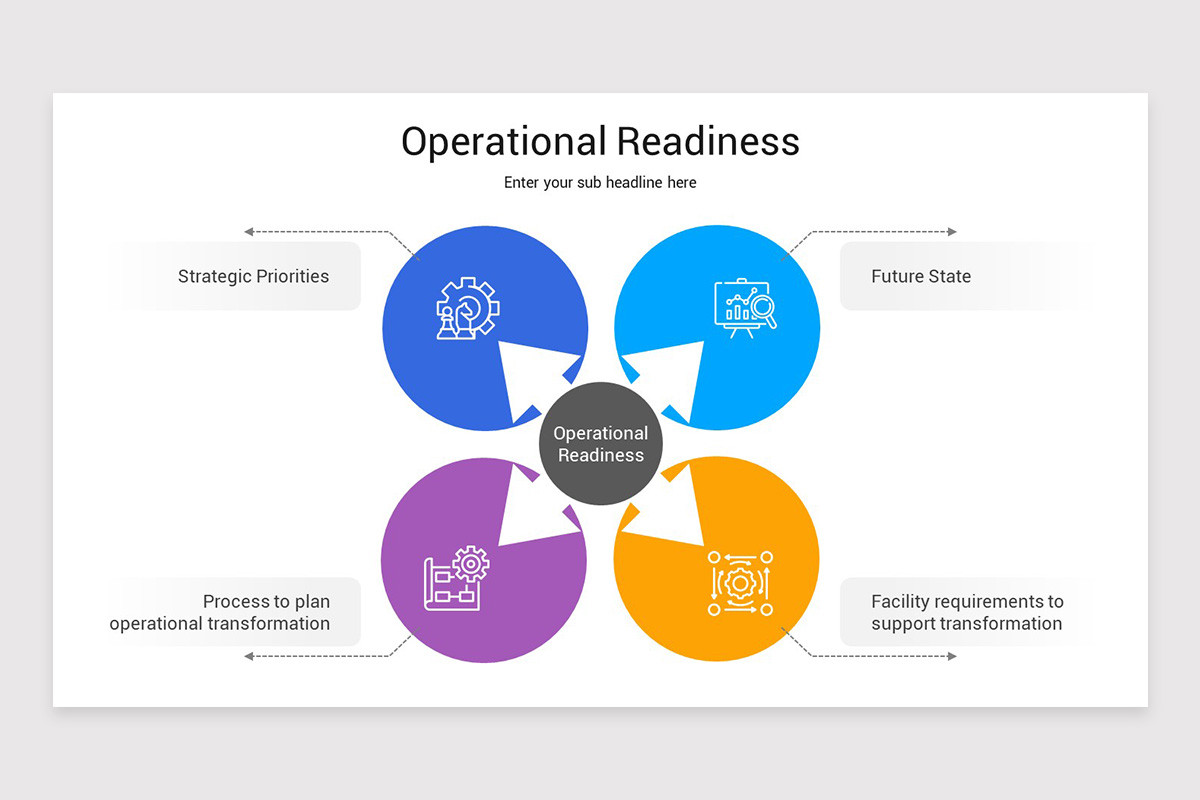 Operational Readiness

Enter your sub headline here

Strategic Priorities

Future State

Operational Readiness

Process to plan operational transformation

Facility requirements to support transformation